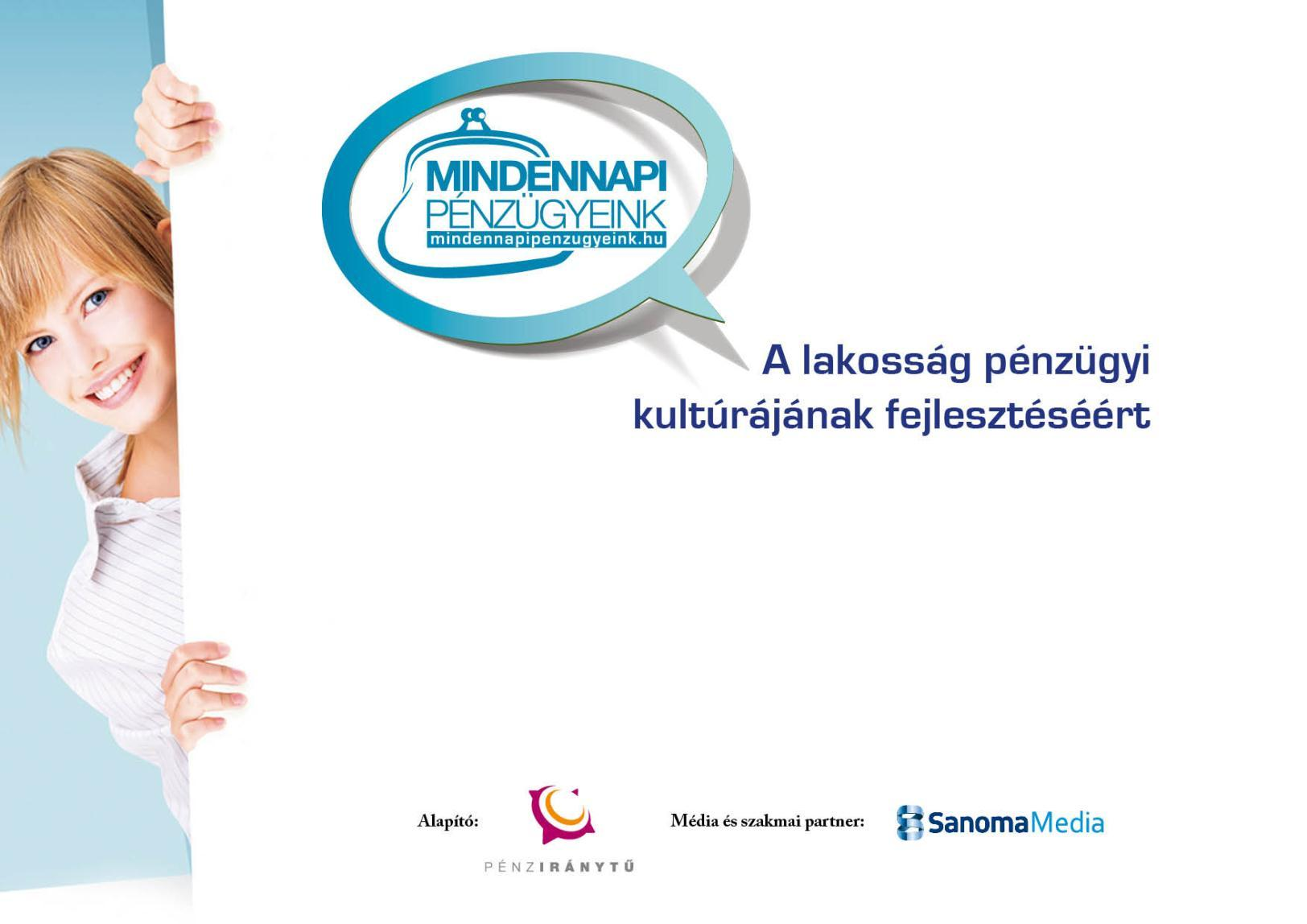 MINDENNAPI
PÉNZÜGYEINK
mindennapipenzugyeink.hu

A lakosság pénzügyi kultúrájának fejlesztéséért

Alapító:

PÉNZIRÁNYTŰ

Média és szakmai partner:

SanomaMedia